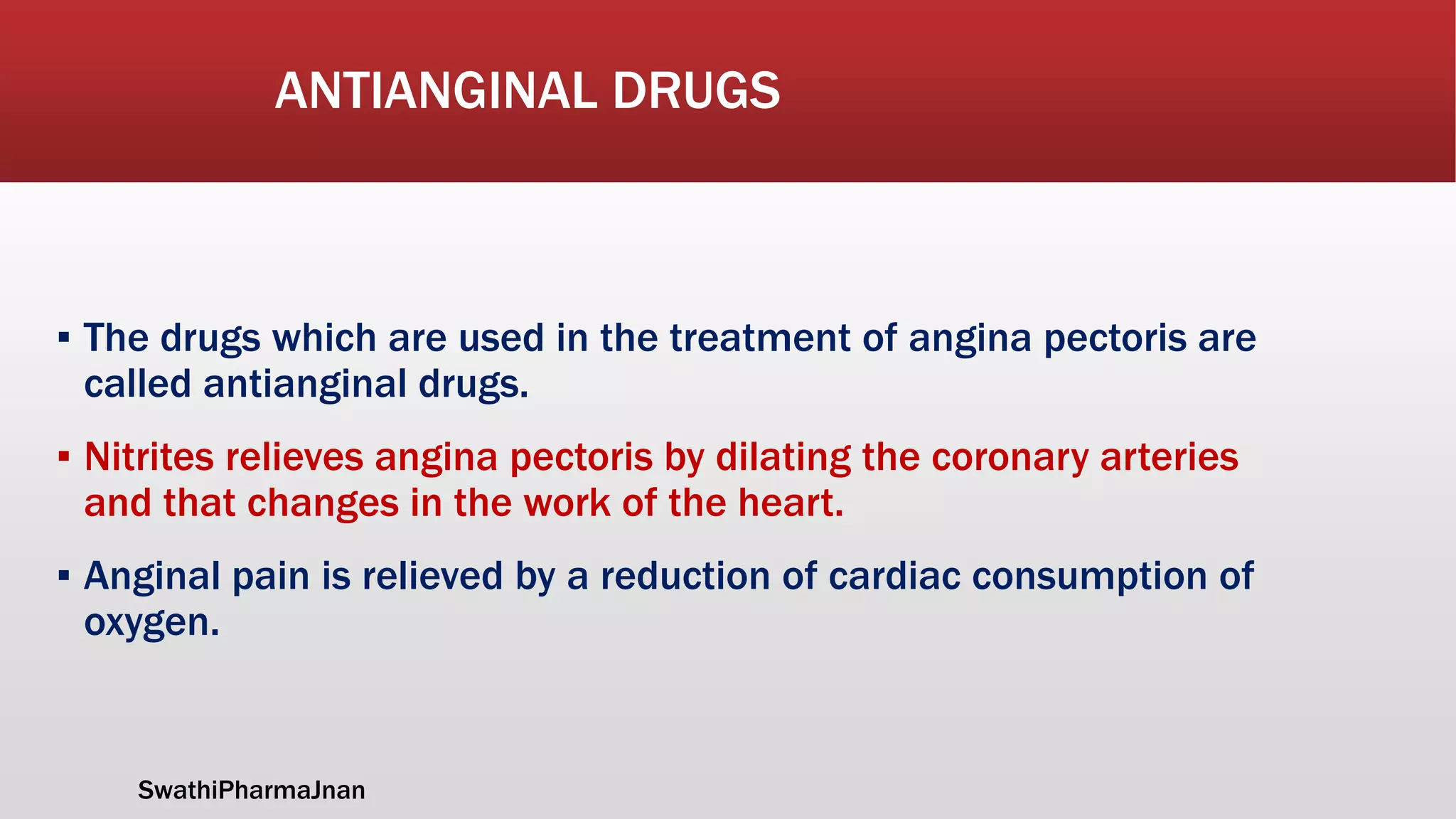 ANTIANGINAL DRUGS

▪ The drugs which are used in the treatment of angina pectoris are called antianginal drugs.

▪ Nitrites relieves angina pectoris by dilating the coronary arteries and that changes in the work of the heart.

▪ Anginal pain is relieved by a reduction of cardiac consumption of oxygen.

SwathiPharmaJnan